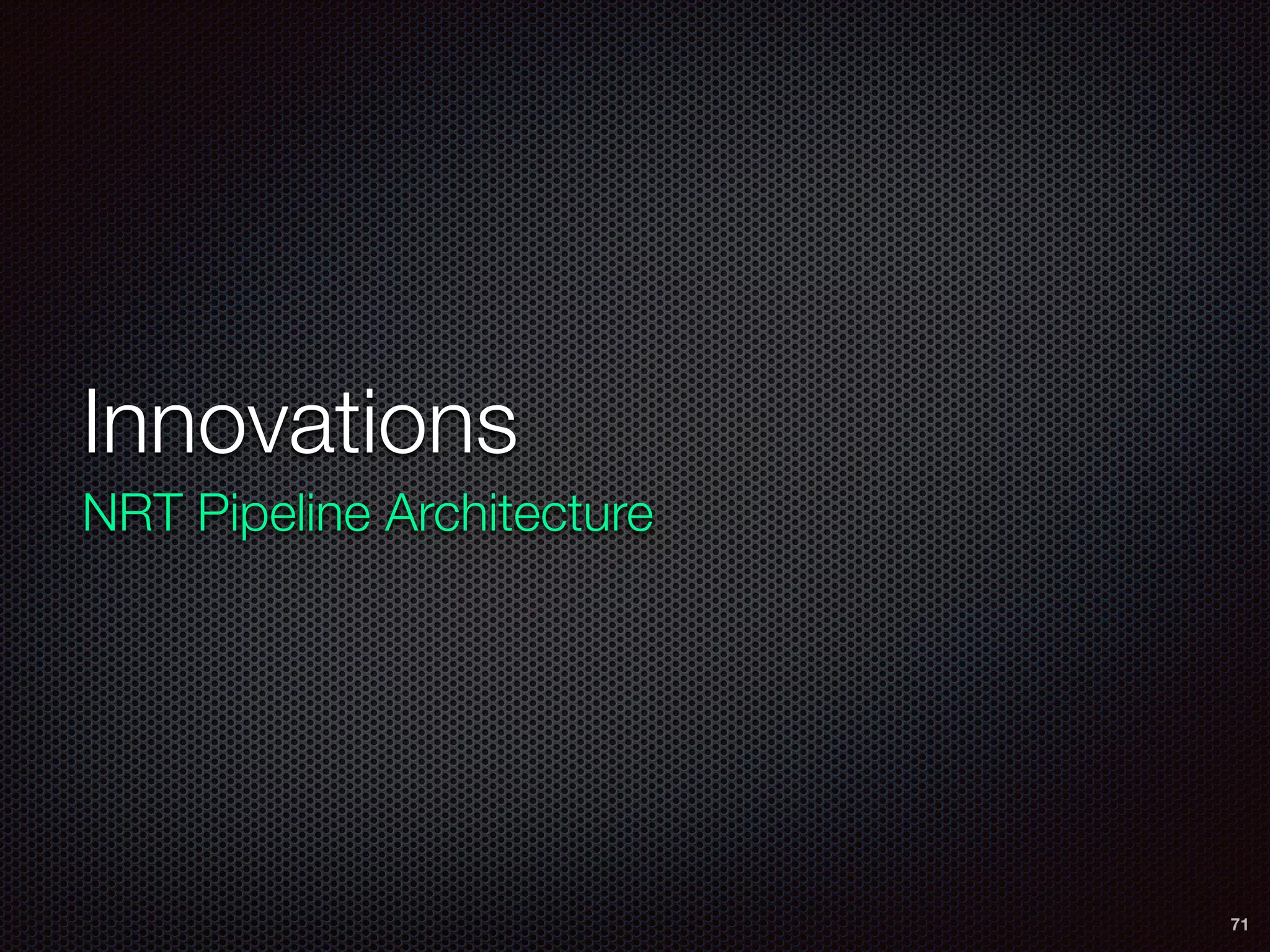 Innovations

NRT Pipeline Architecture

71